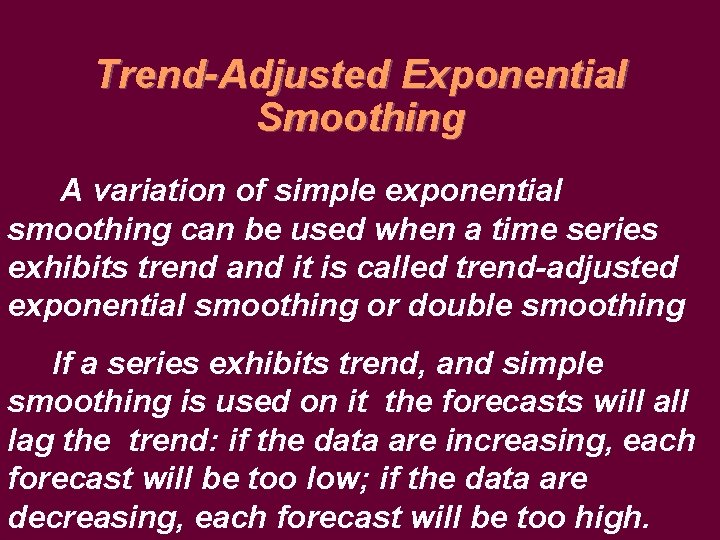 Trend-Adjusted Exponential Smoothing

A variation of simple exponential smoothing can be used when a time series exhibits trend and it is called trend-adjusted exponential smoothing or double smoothing

If a series exhibits trend, and simple smoothing is used on it  the forecasts will all lag the  trend: if the data are increasing, each forecast will be too low; if the data are decreasing, each forecast will be too high.